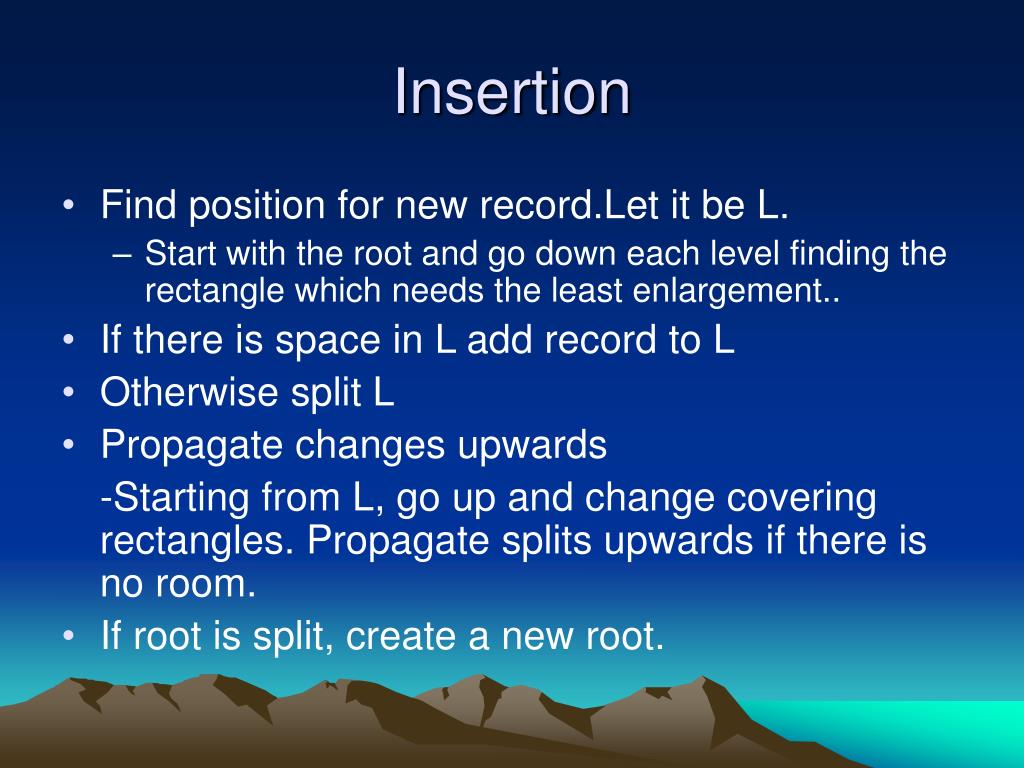 Insertion

• Find position for new record.Let it be L.
– Start with the root and go down each level finding the rectangle which needs the least enlargement..
• If there is space in L add record to L
• Otherwise split L
• Propagate changes upwards
-Starting from L, go up and change covering rectangles. Propagate splits upwards if there is no room.
• If root is split, create a new root.